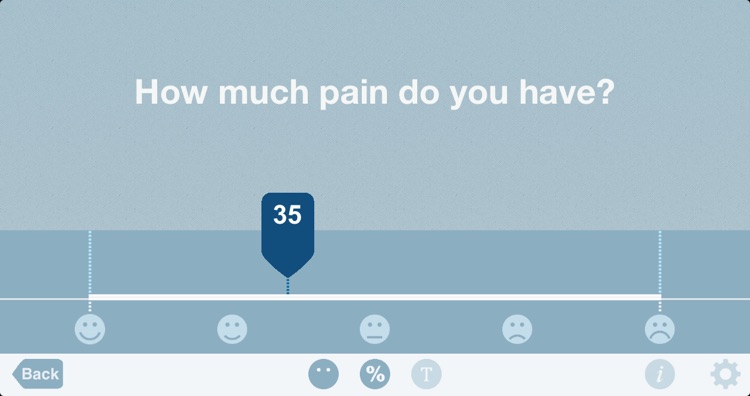 How much pain do you have?

35

Back

%

T

i